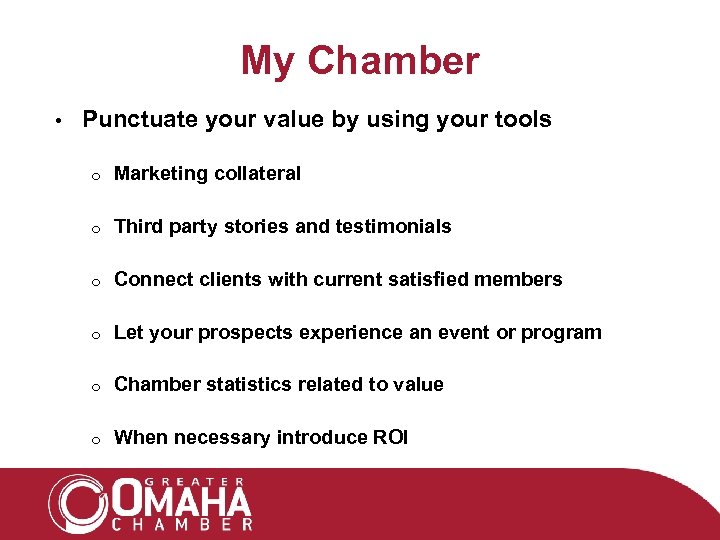 My Chamber

• Punctuate your value by using your tools

o Marketing collateral

o Third party stories and testimonials

o Connect clients with current satisfied members

o Let your prospects experience an event or program

o Chamber statistics related to value

o When necessary introduce ROI

GREATER
OMAHA
CHAMBER